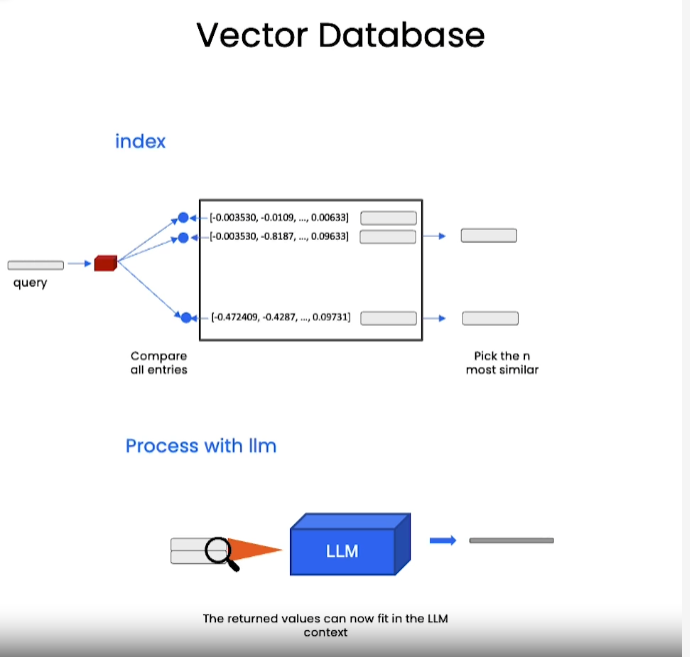 Vector Database

index

query

[-0.003530, -0.0109, ..., 0.00633]
[-0.003530, -0.8187, ..., 0.09633]
[-0.472409, -0.4287, ..., 0.09731]

Compare all entries

Pick the n most similar

Process with llm

LLM

The returned values can now fit in the LLM context